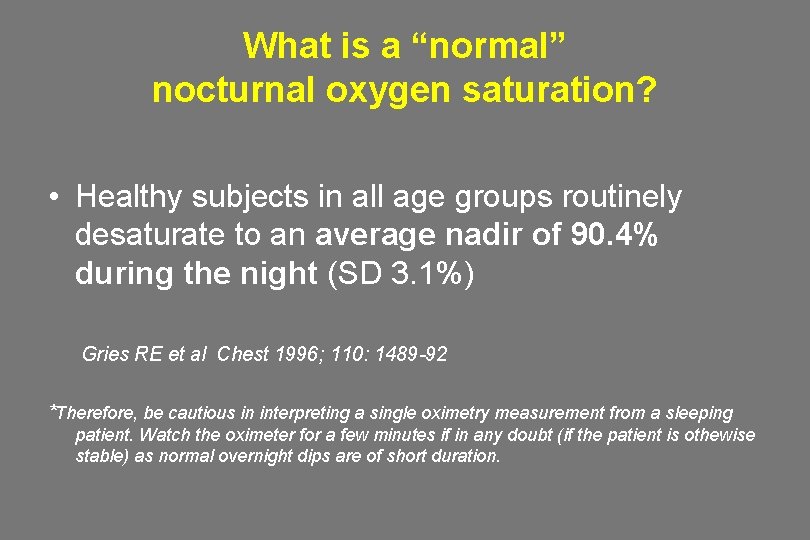 What is a “normal” nocturnal oxygen saturation?

• Healthy subjects in all age groups routinely desaturate to an average nadir of 90.4% during the night (SD 3.1%)

Gries RE et al Chest 1996; 110: 1489-92

*Therefore, be cautious in interpreting a single oximetry measurement from a sleeping patient. Watch the oximeter for a few minutes if in any doubt (if the patient is othewise stable) as normal overnight dips are of short duration.